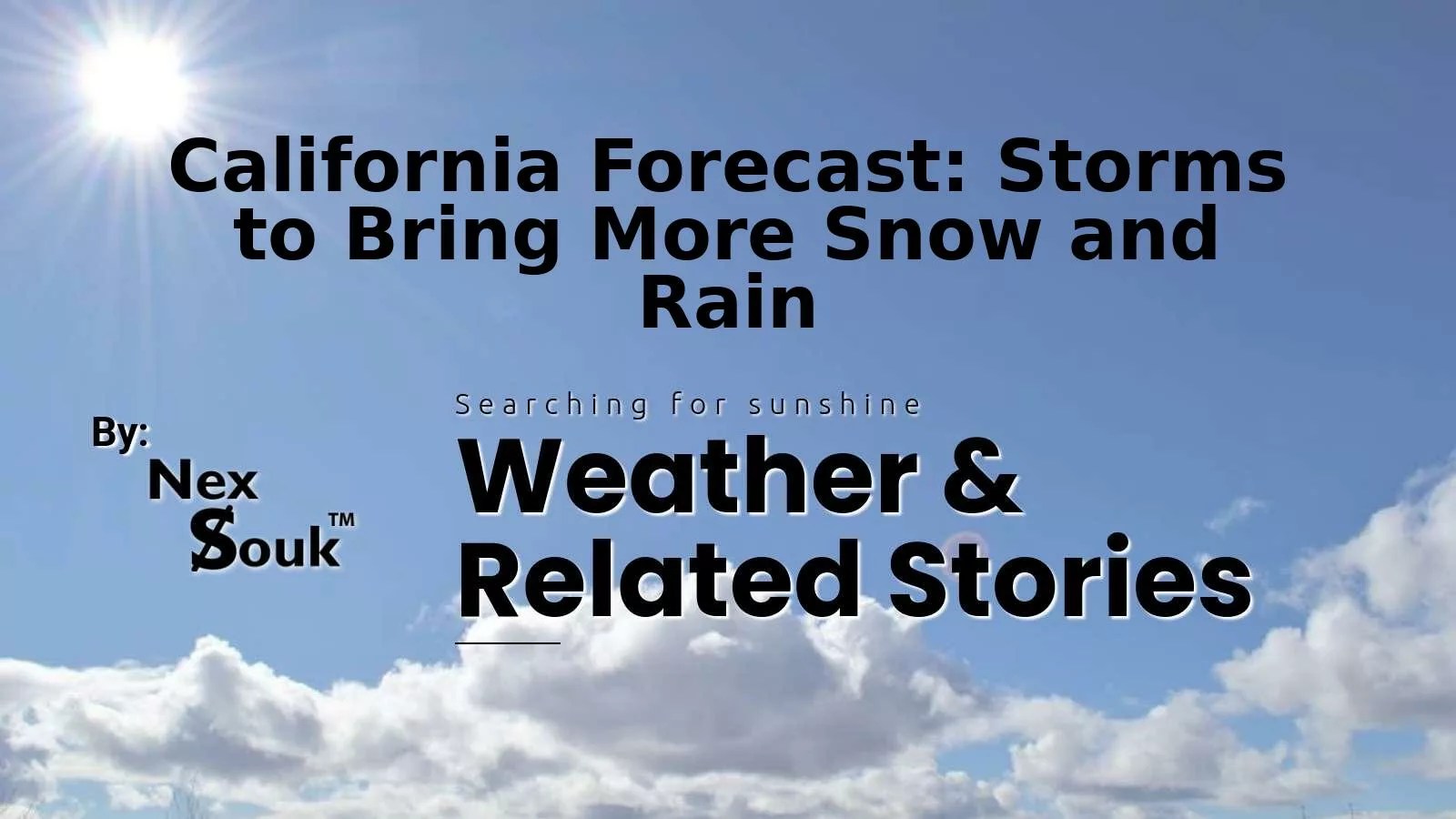 California Forecast: Storms to Bring More Snow and Rain

By:
Nex
Souk™

Searching for sunshine
Weather & Related Stories